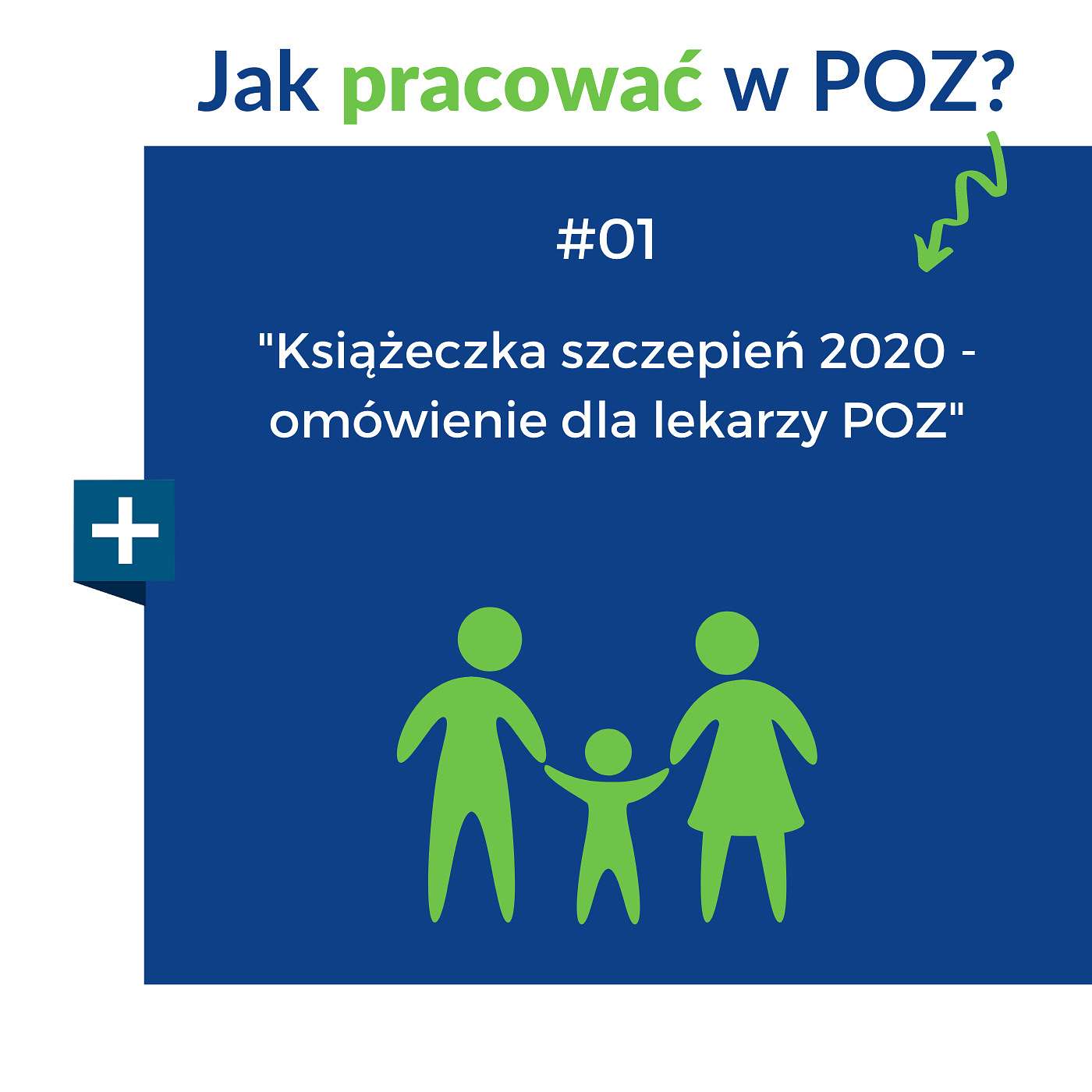 Jak pracować w POZ?

#01

"Książeczka szczepień 2020 - omówienie dla lekarzy POZ"

+